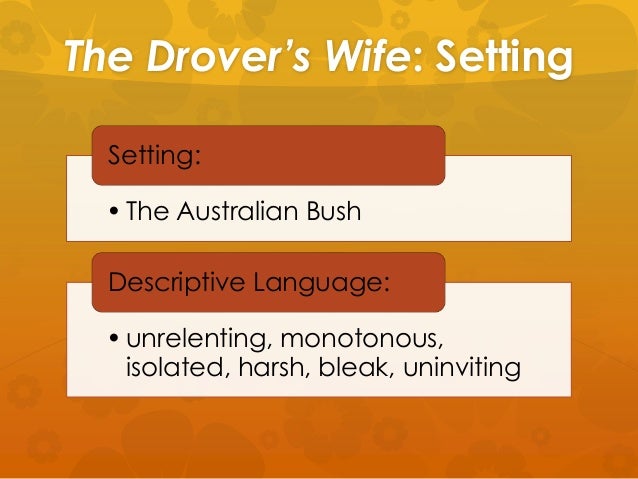 The Drover's Wife: Setting

Setting:

• The Australian Bush

Descriptive Language:

• unrelenting, monotonous, isolated, harsh, bleak, uninviting